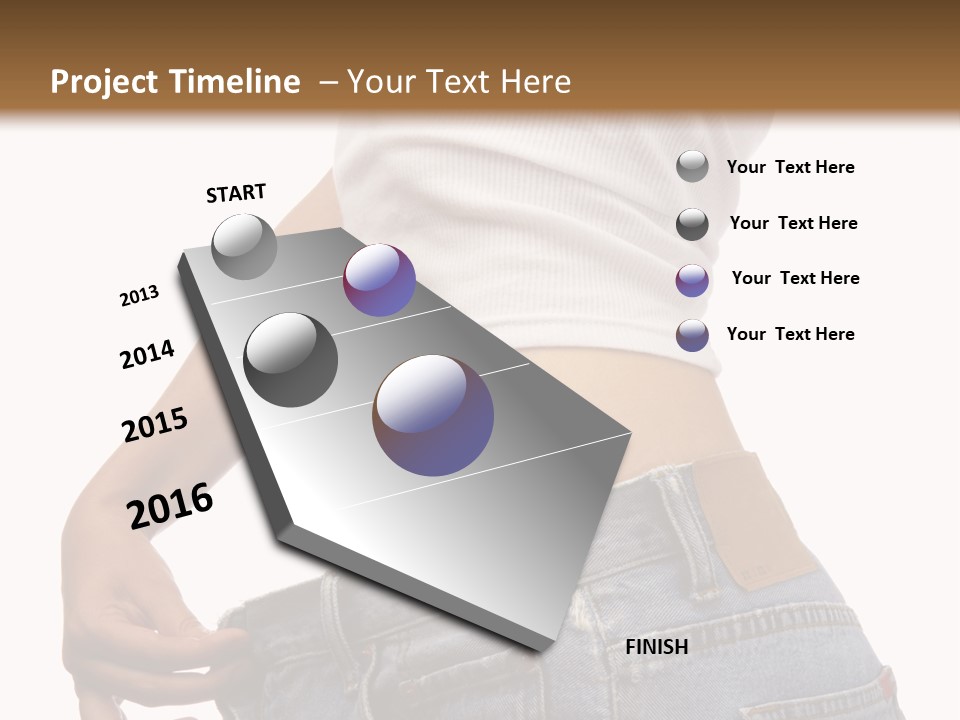 Project Timeline – Your Text Here

START

2013

2014

2015

2016

FINISH

Your Text Here

Your Text Here

Your Text Here

Your Text Here